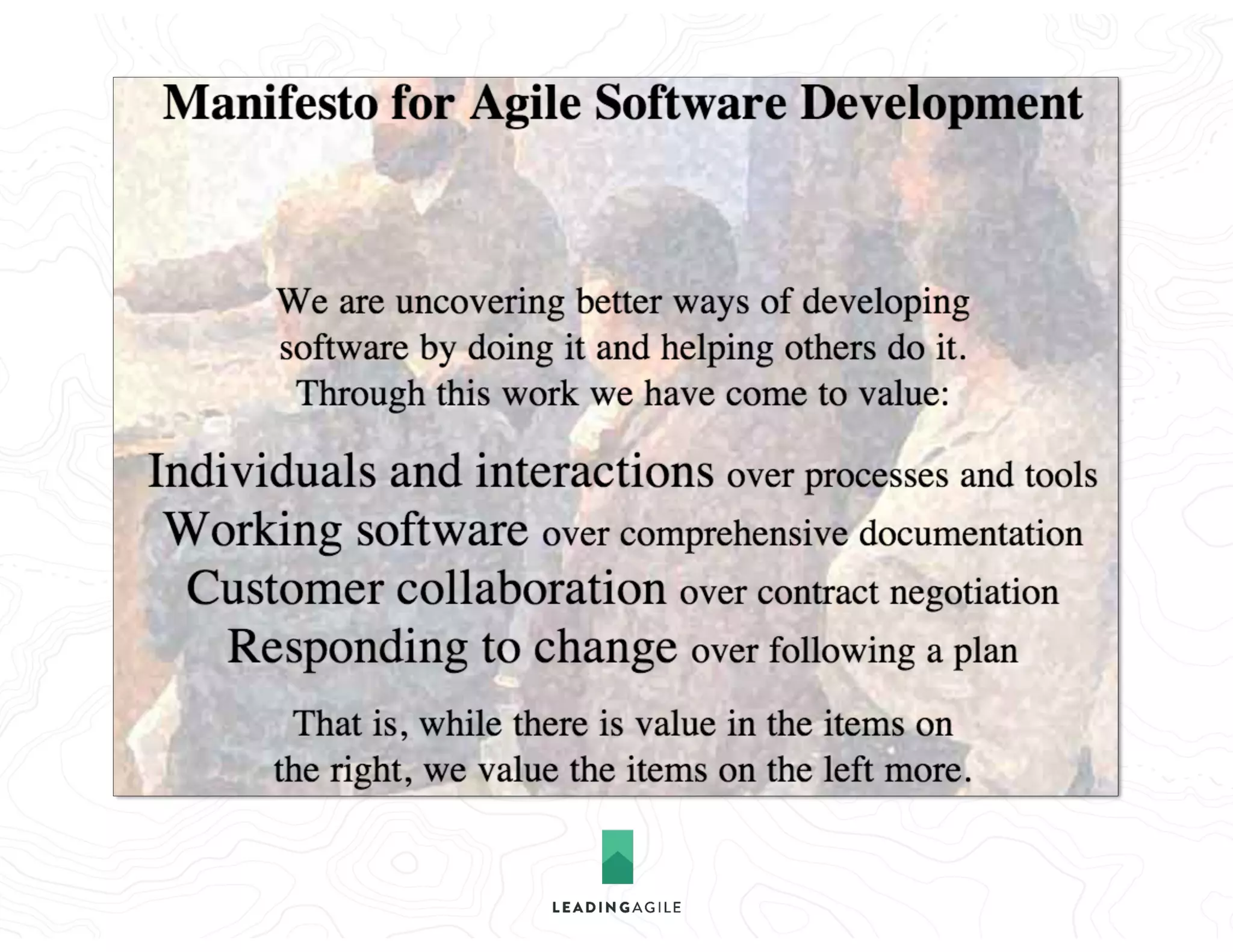 Manifesto for Agile Software Development

We are uncovering better ways of developing software by doing it and helping others do it. Through this work we have come to value:

Individuals and interactions over processes and tools
Working software over comprehensive documentation
Customer collaboration over contract negotiation
Responding to change over following a plan

That is, while there is value in the items on the right, we value the items on the left more.

LEADINGAGILE